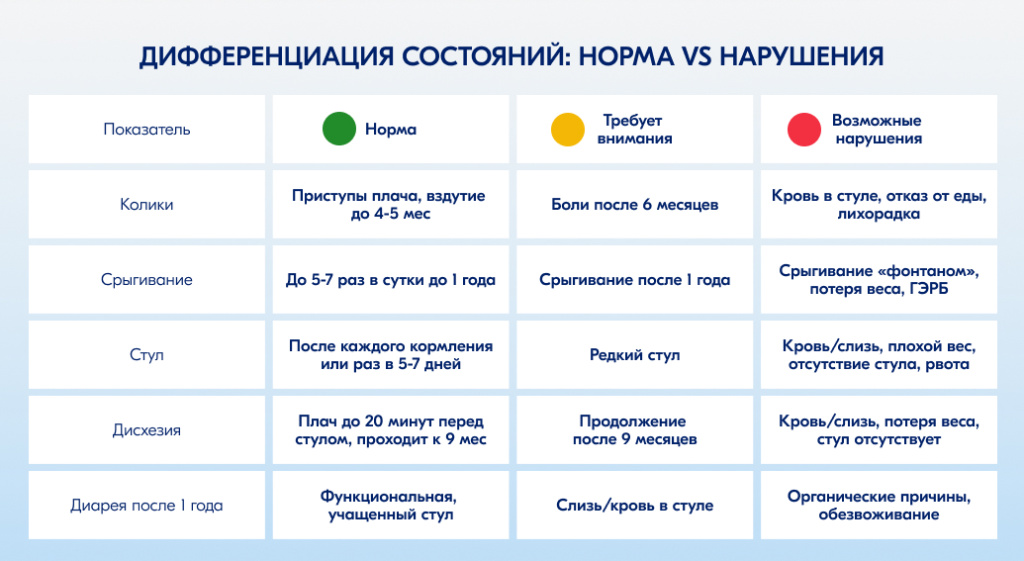 ДИФФЕРЕНЦИАЦИЯ СОСТОЯНИЙ: НОРМА VS НАРУШЕНИЯ

| Показатель | Норма | Требует внимания | Возможные нарушения |
|---|---|---|---|
| Колики | Приступы плача, вздутие до 4-5 мес | Боли после 6 месяцев | Кровь в стуле, отказ от еды, лихорадка |
| Срыгивание | До 5-7 раз в сутки до 1 года | Срыгивание после 1 года | Срыгивание «фонтаном», потеря веса, ГЭРБ |
| Стул | После каждого кормления или раз в 5-7 дней | Редкий стул | Кровь/слизь, плохой вес, отсутствие стула, рвота |
| Дисхезия | Плач до 20 минут перед стулом, проходит к 9 мес | Продолжение после 9 месяцев | Кровь/слизь, потеря веса, стул отсутствует |
| Диарея после 1 года | Функциональная, учащенный стул | Слизь/кровь в стуле | Органические причины, обезвоживание |